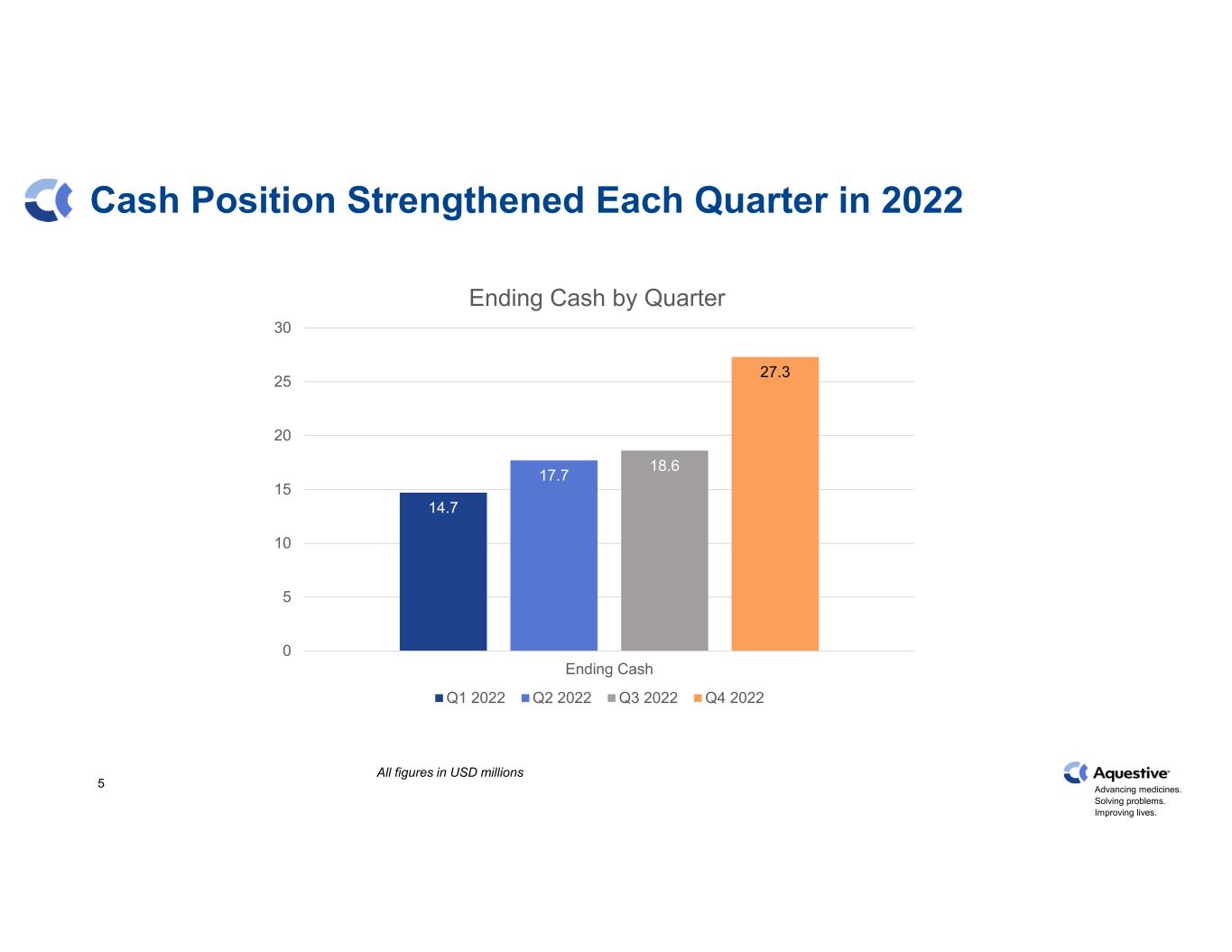 Cash Position Strengthened Each Quarter in 2022

Ending Cash by Quarter

30
25
20
15
10
5
0

14.7
17.7
18.6
27.3

Ending Cash

Q1 2022 Q2 2022 Q3 2022 Q4 2022

All figures in USD millions

5

Aquestive
Advancing medicines.
Solving problems.
Improving lives.